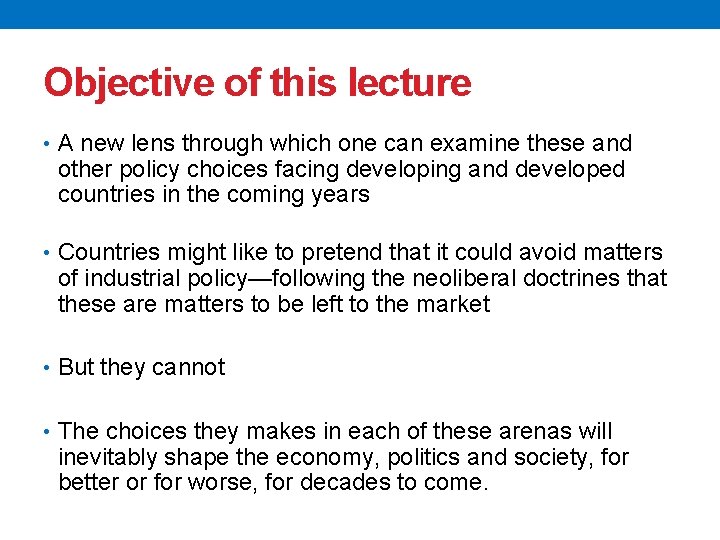 Objective of this lecture

• A new lens through which one can examine these and other policy choices facing developing and developed countries in the coming years

• Countries might like to pretend that it could avoid matters of industrial policy—following the neoliberal doctrines that these are matters to be left to the market

• But they cannot

• The choices they makes in each of these arenas will inevitably shape the economy, politics and society, for better or for worse, for decades to come.